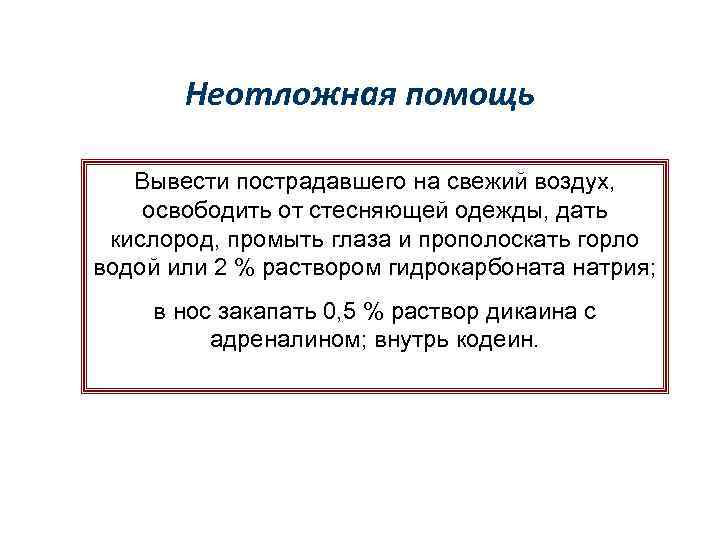 Неотложная помощь

Вывести пострадавшего на свежий воздух, освободить от стесняющей одежды, дать кислород, промыть глаза и прополоскать горло водой или 2 % раствором гидрокарбоната натрия;

в нос закапать 0,5 % раствор дикаина с адреналином; внутрь кодеин.